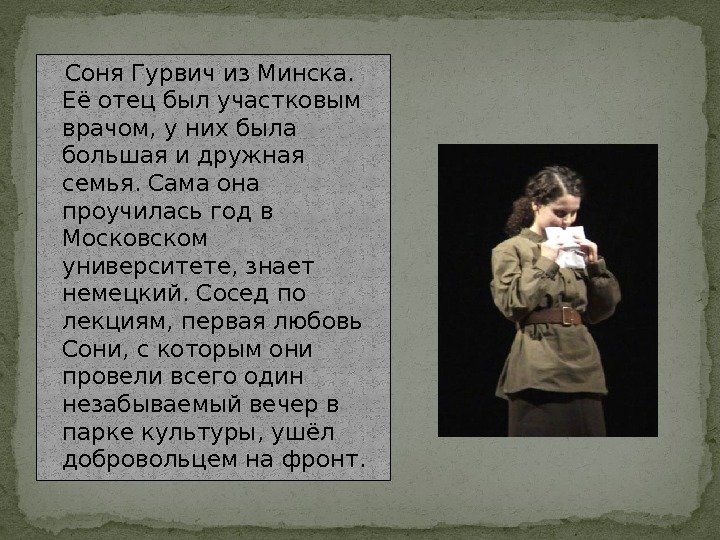 Соня Гурвич из Минска. Её отец был участковым врачом, у них была большая и дружная семья. Сама она проучилась год в Московском университете, знает немецкий. Сосед по лекциям, первая любовь Сони, с которым они провели всего один незабываемый вечер в парке культуры, ушёл добровольцем на фронт.